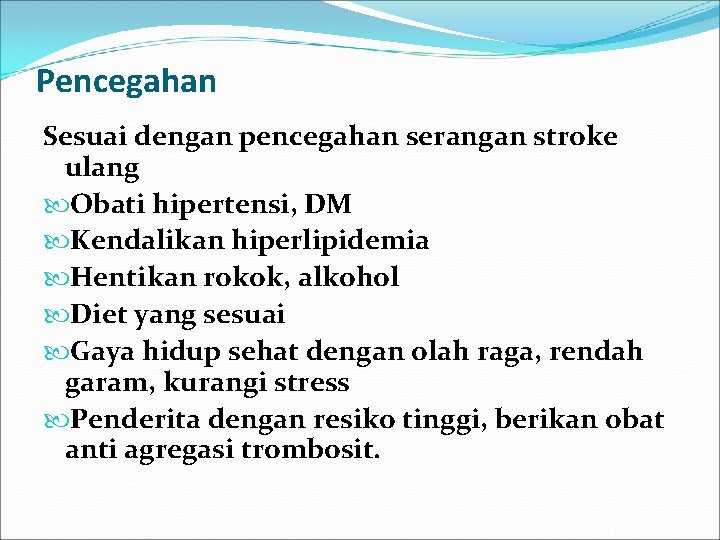 Pencegahan

Sesuai dengan pencegahan serangan stroke ulang

Obati hipertensi, DM

Kendalikan hiperlipidemia

Hentikan rokok, alkohol

Diet yang sesuai

Gaya hidup sehat dengan olah raga, rendah garam, kurangi stress

Penderita dengan resiko tinggi, berikan obat anti agregasi trombosit.